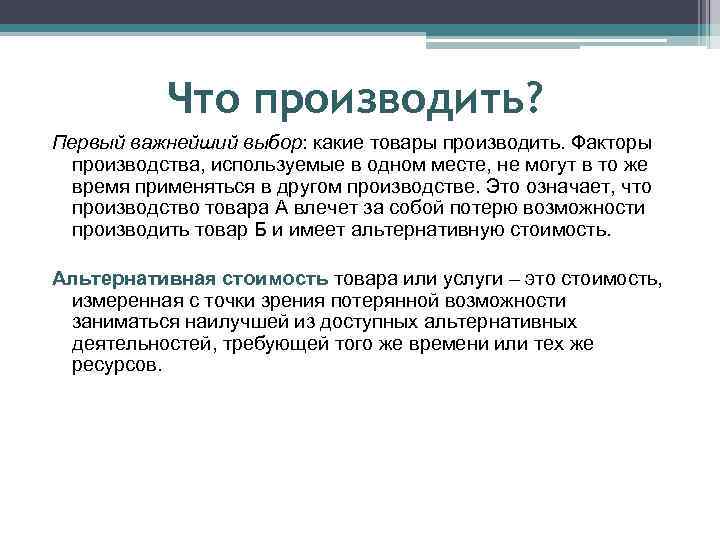 Что производить?

Первый важнейший выбор: какие товары производить. Факторы производства, используемые в одном месте, не могут в то же время применяться в другом производстве. Это означает, что производство товара А влечет за собой потерю возможности производить товар Б и имеет альтернативную стоимость.

Альтернативная стоимость товара или услуги – это стоимость, измеренная с точки зрения потерянной возможности заниматься наилучшей из доступных альтернативных деятельностей, требующей того же времени или тех же ресурсов.